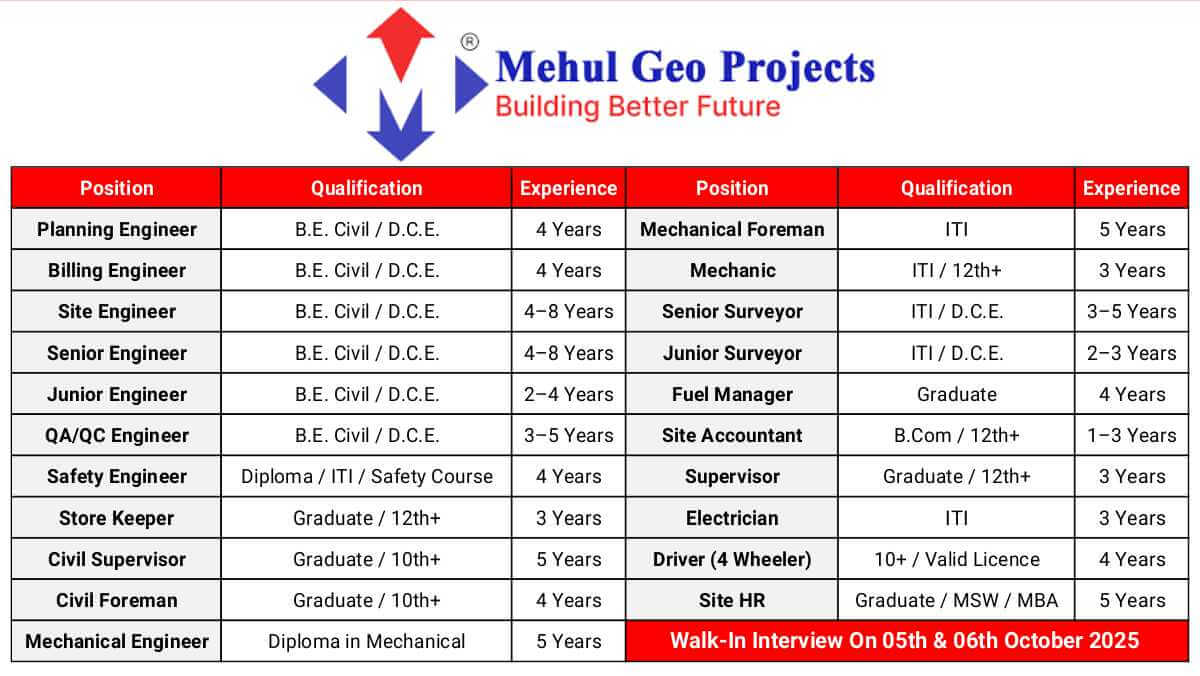 ®
Mehul Geo Projects
Building Better Future

| Position | Qualification | Experience | Position | Qualification | Experience |
|---|---|---|---|---|---|
| Planning Engineer | B.E. Civil / D.C.E. | 4 Years | Mechanical Foreman | ITI | 5 Years |
| Billing Engineer | B.E. Civil / D.C.E. | 4 Years | Mechanic | ITI / 12th+ | 3 Years |
| Site Engineer | B.E. Civil / D.C.E. | 4–8 Years | Senior Surveyor | ITI / D.C.E. | 3–5 Years |
| Senior Engineer | B.E. Civil / D.C.E. | 4–8 Years | Junior Surveyor | ITI / D.C.E. | 2–3 Years |
| Junior Engineer | B.E. Civil / D.C.E. | 2–4 Years | Fuel Manager | Graduate | 4 Years |
| QA/QC Engineer | B.E. Civil / D.C.E. | 3–5 Years | Site Accountant | B.Com / 12th+ | 1–3 Years |
| Safety Engineer | Diploma / ITI / Safety Course | 4 Years | Supervisor | Graduate / 12th+ | 3 Years |
| Store Keeper | Graduate / 12th+ | 3 Years | Electrician | ITI | 3 Years |
| Civil Supervisor | Graduate / 10th+ | 5 Years | Driver (4 Wheeler) | 10+ / Valid Licence | 4 Years |
| Civil Foreman | Graduate / 10th+ | 4 Years | Site HR | Graduate / MSW / MBA | 5 Years |
| Mechanical Engineer | Diploma in Mechanical | 5 Years | Walk-In Interview On 05th & 06th October 2025 | | |